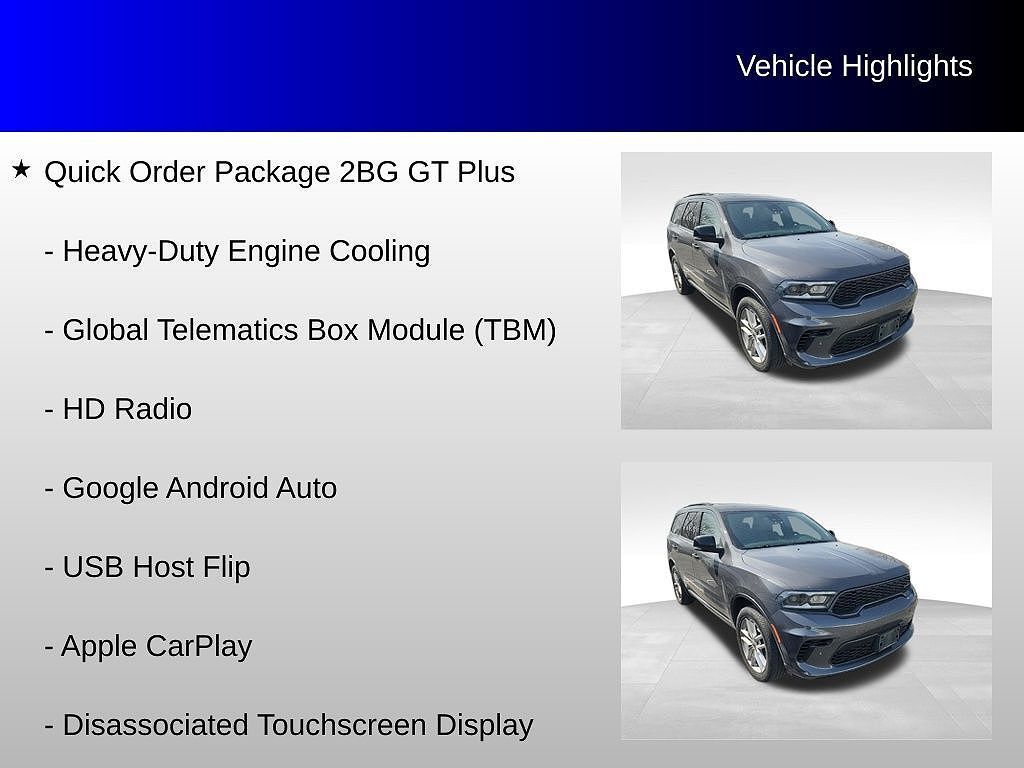 Vehicle Highlights

★ Quick Order Package 2BG GT Plus

- Heavy-Duty Engine Cooling

- Global Telematics Box Module (TBM)

- HD Radio

- Google Android Auto

- USB Host Flip

- Apple CarPlay

- Disassociated Touchscreen Display